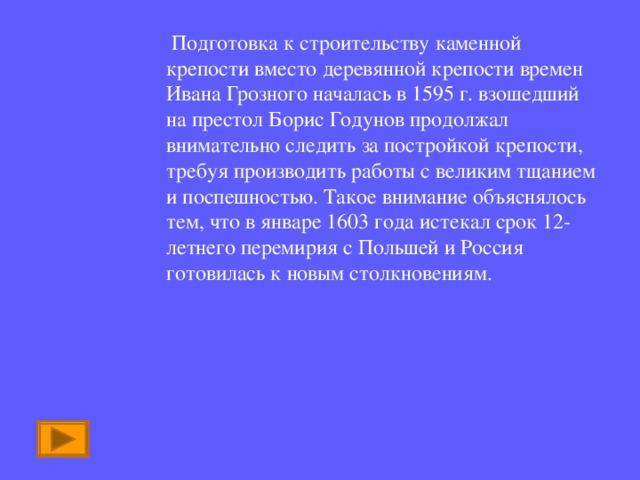 Подготовка к строительству каменной крепости вместо деревянной крепости времен Ивана Грозного началась в 1595 г. взошедший на престол Борис Годунов продолжал внимательно следить за постройкой крепости, требуя производить работы с великим тщанием и поспешностью. Такое внимание объяснялось тем, что в январе 1603 года истекал срок 12-летнего перемирия с Польшей и Россия готовилась к новым столкновениям.